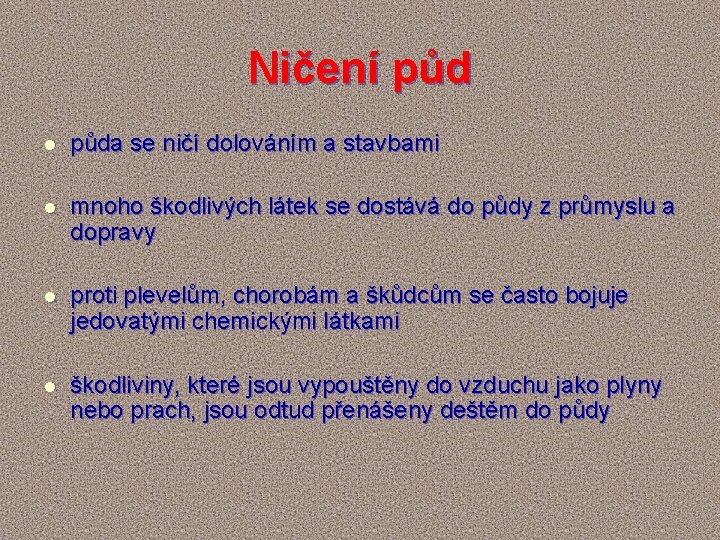 Ničení půd

- půda se ničí dolováním a stavbami
- mnoho škodlivých látek se dostává do půdy z průmyslu a dopravy
- proti plevelům, chorobám a škůdcům se často bojuje jedovatými chemickými látkami
- škodliviny, které jsou vypouštěny do vzduchu jako plyny nebo prach, jsou odtud přenášeny deštěm do půdy